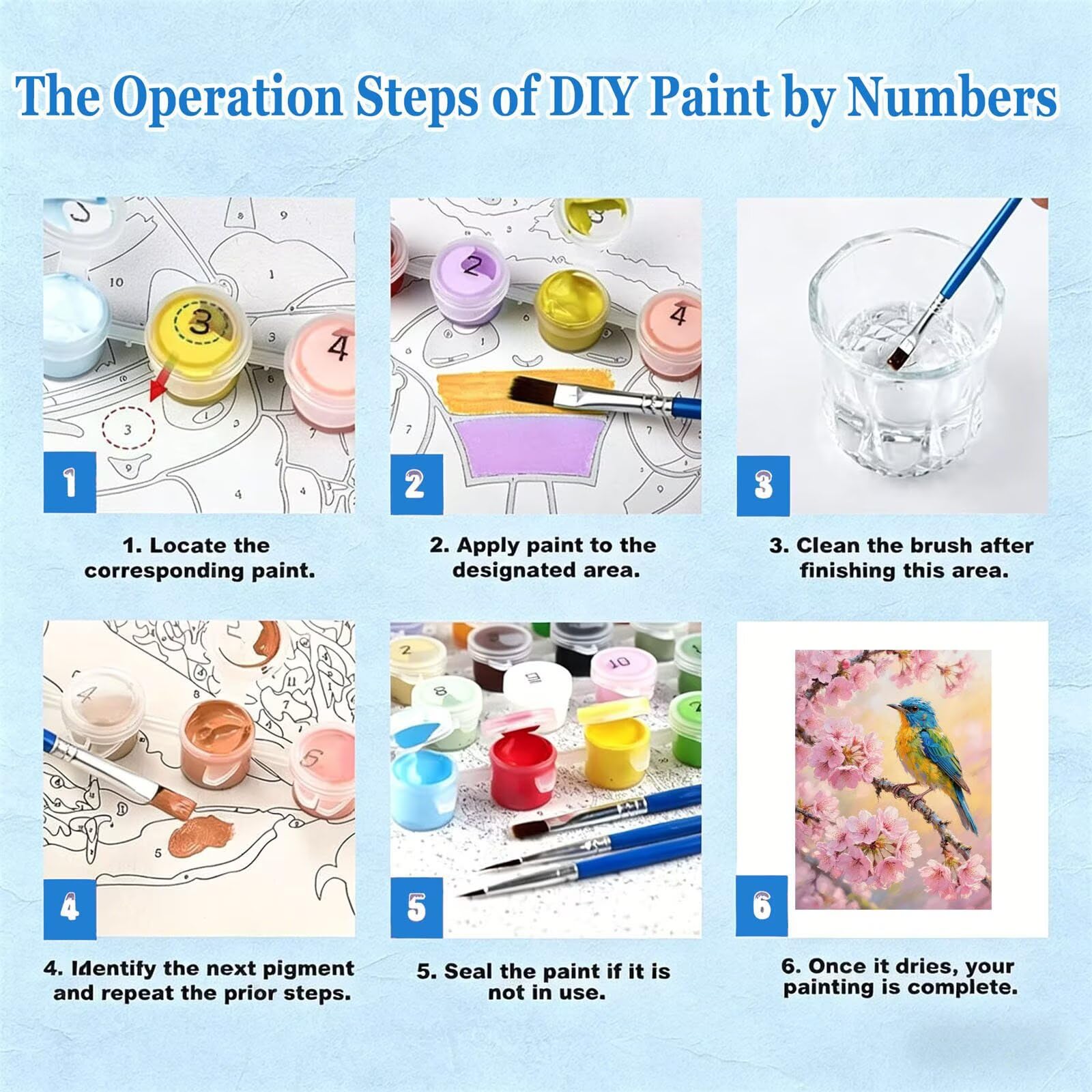 The Operation Steps of DIY Paint by Numbers

1

1. Locate the corresponding paint.

2

2. Apply paint to the designated area.

3

3. Clean the brush after finishing this area.

4

4. Identify the next pigment and repeat the prior steps.

5

5. Seal the paint if it is not in use.

6

6. Once it dries, your painting is complete.